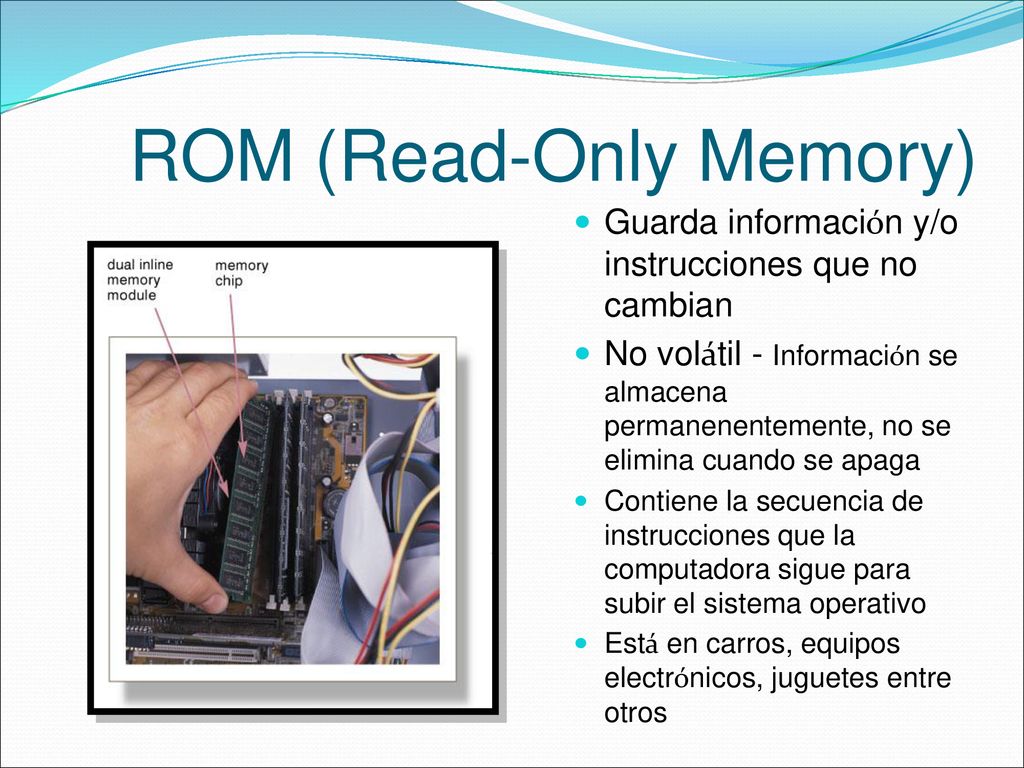 ROM (Read-Only Memory)

dual inline memory module

memory chip

- Guarda información y/o instrucciones que no cambian
- No volátil - Información se almacena permanenentemente, no se elimina cuando se apaga
- Contiene la secuencia de instrucciones que la computadora sigue para subir el sistema operativo
- Está en carros, equipos electrónicos, juguetes entre otros